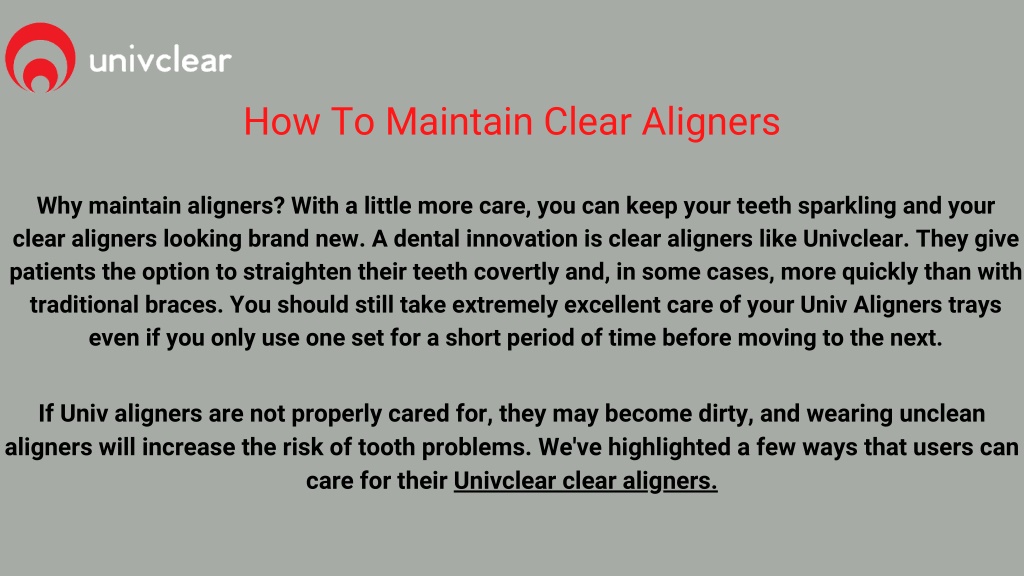 univclear

How To Maintain Clear Aligners

Why maintain aligners? With a little more care, you can keep your teeth sparkling and your clear aligners looking brand new. A dental innovation is clear aligners like Univclear. They give patients the option to straighten their teeth covertly and, in some cases, more quickly than with traditional braces. You should still take extremely excellent care of your Univ Aligners trays even if you only use one set for a short period of time before moving to the next.

If Univ aligners are not properly cared for, they may become dirty, and wearing unclean aligners will increase the risk of tooth problems. We've highlighted a few ways that users can care for their Univclear clear aligners.